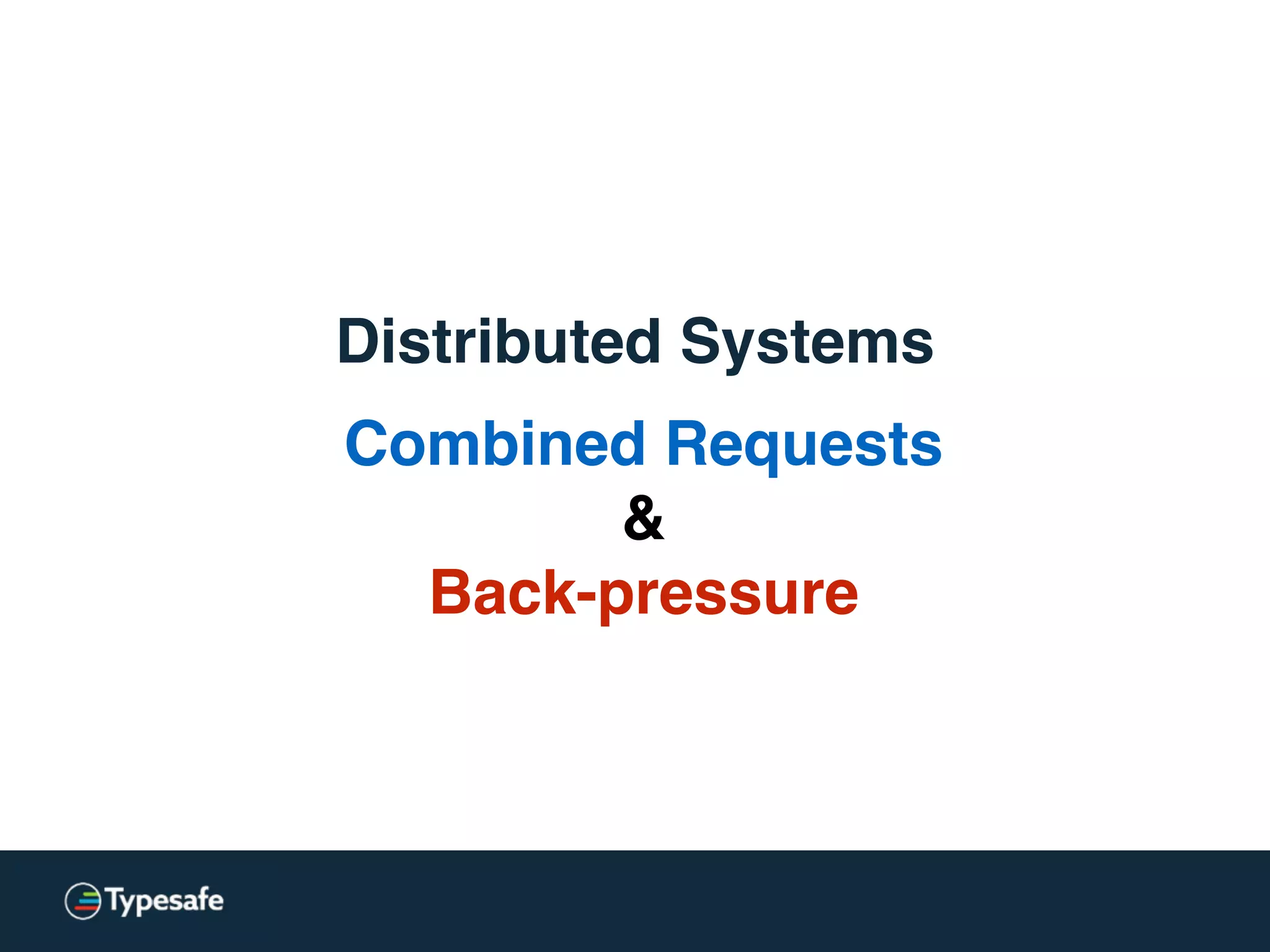 Distributed Systems

Combined Requests
&
Back-pressure

Typesafe